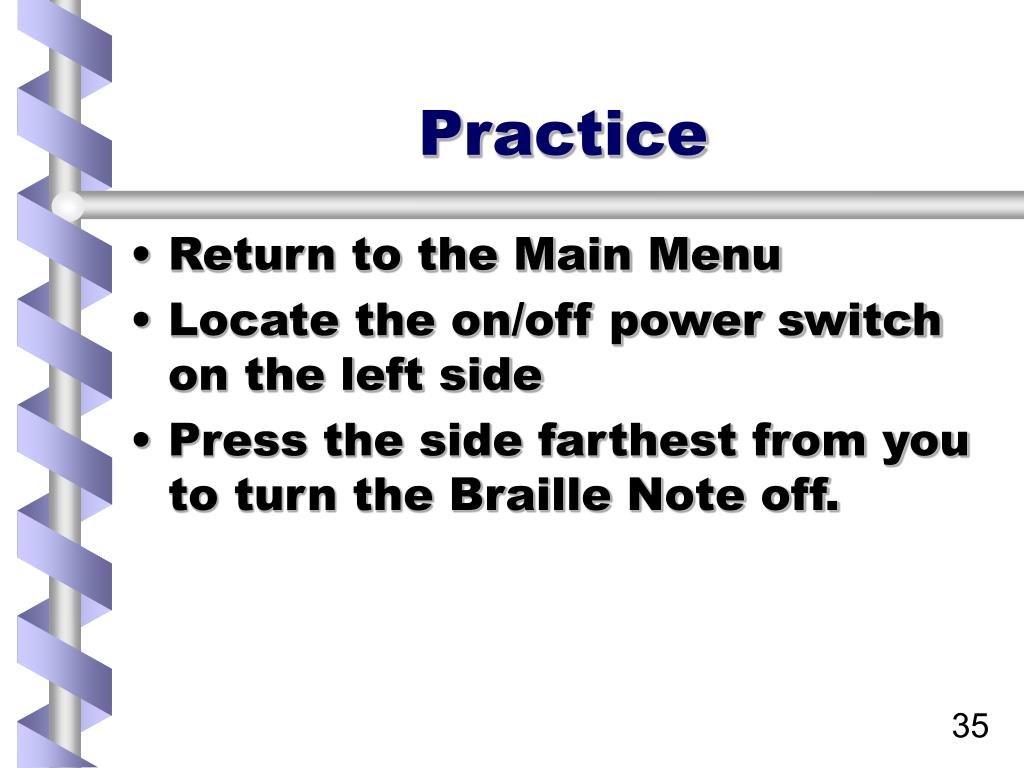 Practice

• Return to the Main Menu
• Locate the on/off power switch on the left side
• Press the side farthest from you to turn the Braille Note off.

35